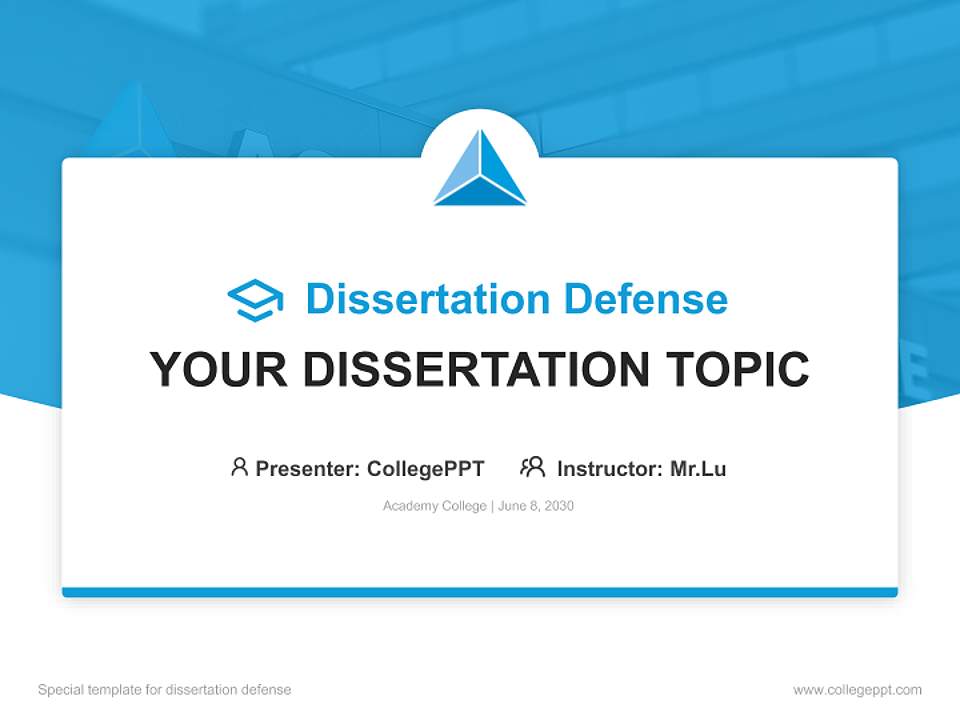 Dissertation Defense

YOUR DISSERTATION TOPIC

Presenter: CollegePPT Instructor: Mr.Lu

Academy College | June 8, 2030

Special template for dissertation defense

www.collegeppt.com